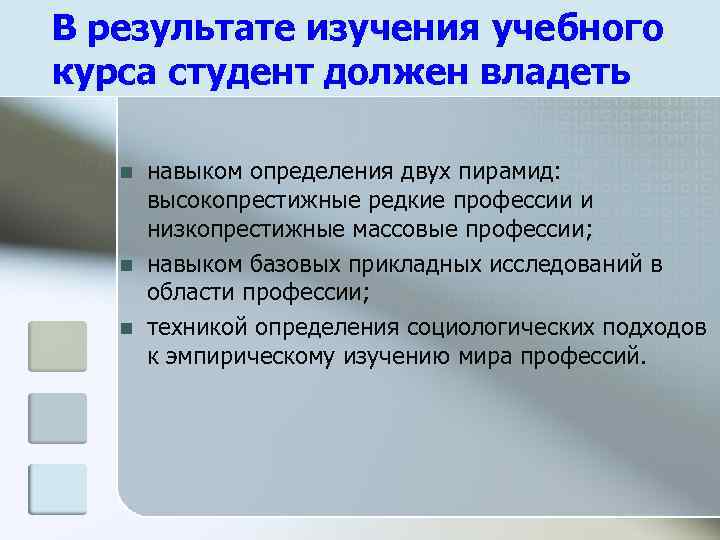 В результате изучения учебного курса студент должен владеть

- навыком определения двух пирамид: высокопрестижные редкие профессии и низкопрестижные массовые профессии;
- навыком базовых прикладных исследований в области профессии;
- техникой определения социологических подходов к эмпирическому изучению мира профессий.